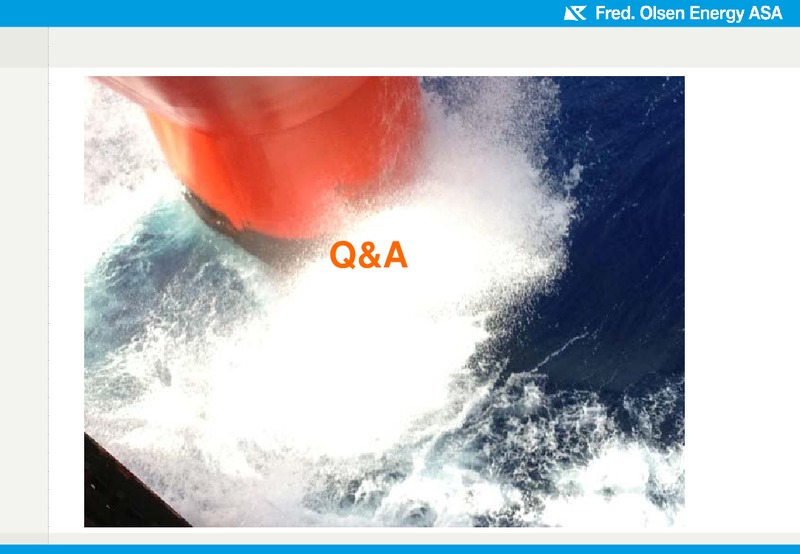 Fred. Olsen Energy ASA

Q&A